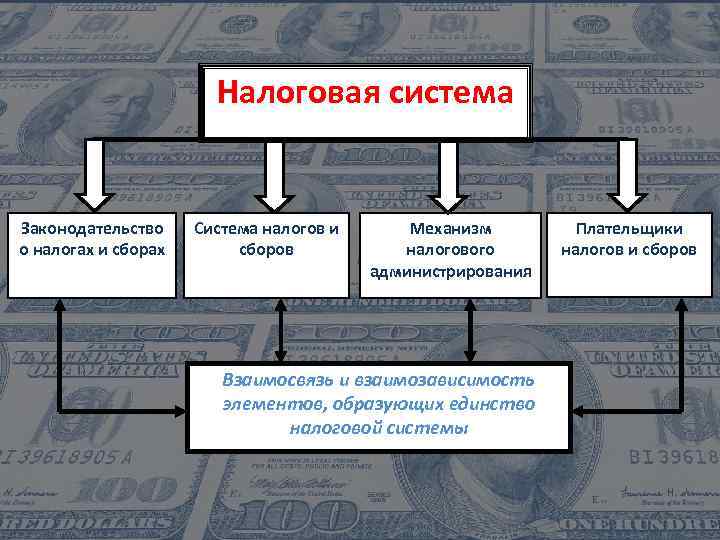 Налоговая система

Законодательство о налогах и сборах

Система налогов и сборов

Механизм налогового администрирования

Плательщики налогов и сборов

Взаимосвязь и взаимозависимость элементов, образующих единство налоговой системы